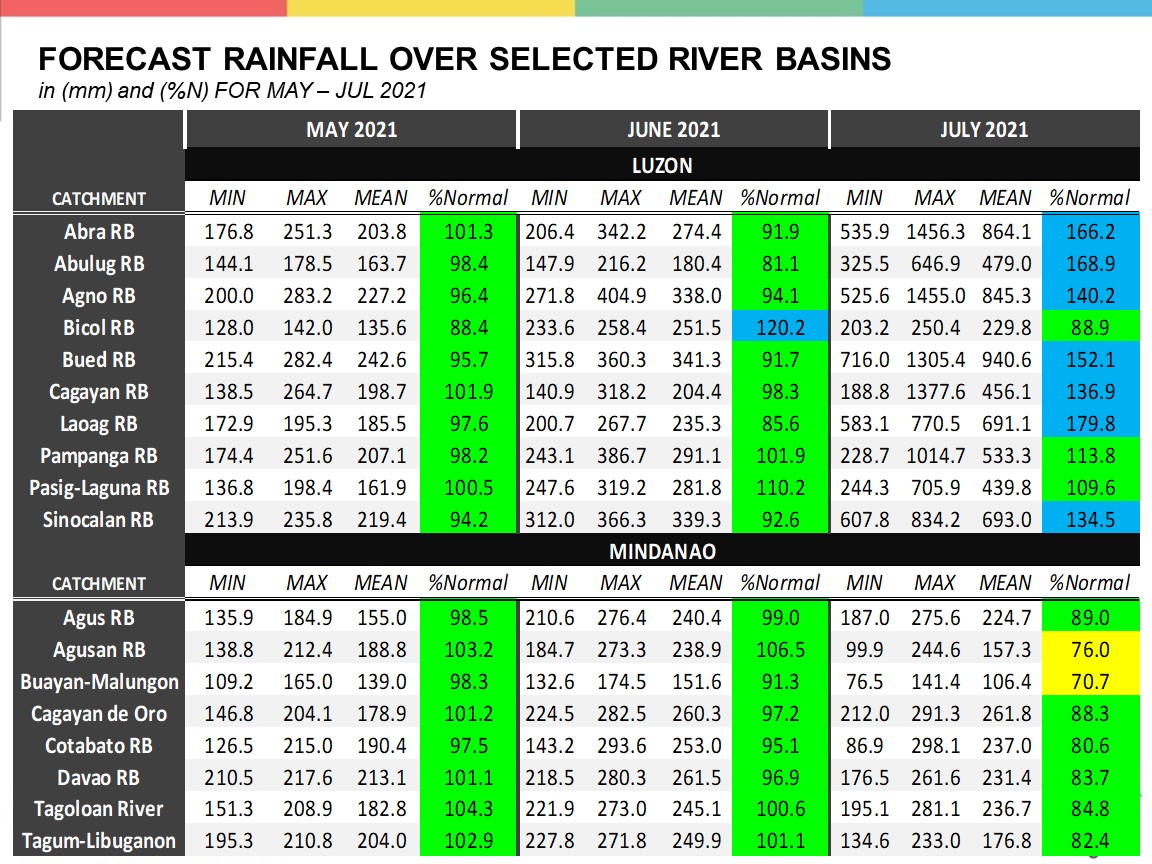 FORECAST RAINFALL OVER SELECTED RIVER BASINS
in (mm) and (%N) FOR MAY – JUL 2021

| | MAY 2021 | | | | JUNE 2021 | | | | JULY 2021 | | | |
|---|---|---|---|---|---|---|---|---|---|---|---|---|
| | LUZON | | | | | | | | | | | |
| CATCHMENT | MIN | MAX | MEAN | %Normal | MIN | MAX | MEAN | %Normal | MIN | MAX | MEAN | %Normal |
| Abra RB | 176.8 | 251.3 | 203.8 | 101.3 | 206.4 | 342.2 | 274.4 | 91.9 | 535.9 | 1456.3 | 864.1 | 166.2 |
| Abulug RB | 144.1 | 178.5 | 163.7 | 98.4 | 147.9 | 216.2 | 180.4 | 81.1 | 325.5 | 646.9 | 479.0 | 168.9 |
| Agno RB | 200.0 | 283.2 | 227.2 | 96.4 | 271.8 | 404.9 | 338.0 | 94.1 | 525.6 | 1455.0 | 845.3 | 140.2 |
| Bicol RB | 128.0 | 142.0 | 135.6 | 88.4 | 233.6 | 258.4 | 251.5 | 120.2 | 203.2 | 250.4 | 229.8 | 88.9 |
| Bued RB | 215.4 | 282.4 | 242.6 | 95.7 | 315.8 | 360.3 | 341.3 | 91.7 | 716.0 | 1305.4 | 940.6 | 152.1 |
| Cagayan RB | 138.5 | 264.7 | 198.7 | 101.9 | 140.9 | 318.2 | 204.4 | 98.3 | 188.8 | 1377.6 | 456.1 | 136.9 |
| Laoag RB | 172.9 | 195.3 | 185.5 | 97.6 | 200.7 | 267.7 | 235.3 | 85.6 | 583.1 | 770.5 | 691.1 | 179.8 |
| Pampanga RB | 174.4 | 251.6 | 207.1 | 98.2 | 243.1 | 386.7 | 291.1 | 101.9 | 228.7 | 1014.7 | 533.3 | 113.8 |
| Pasig-Laguna RB | 136.8 | 198.4 | 161.9 | 100.5 | 247.6 | 319.2 | 281.8 | 110.2 | 244.3 | 705.9 | 439.8 | 109.6 |
| Sinocalan RB | 213.9 | 235.8 | 219.4 | 94.2 | 312.0 | 366.3 | 339.3 | 92.6 | 607.8 | 834.2 | 693.0 | 134.5 |
| | MINDANAO | | | | | | | | | | | |
| CATCHMENT | MIN | MAX | MEAN | %Normal | MIN | MAX | MEAN | %Normal | MIN | MAX | MEAN | %Normal |
| Agus RB | 135.9 | 184.9 | 155.0 | 98.5 | 210.6 | 276.4 | 240.4 | 99.0 | 187.0 | 275.6 | 224.7 | 89.0 |
| Agusan RB | 138.8 | 212.4 | 188.8 | 103.2 | 184.7 | 273.3 | 238.9 | 106.5 | 99.9 | 244.6 | 157.3 | 76.0 |
| Buayan-Malungon | 109.2 | 165.0 | 139.0 | 98.3 | 132.6 | 174.5 | 151.6 | 91.3 | 76.5 | 141.4 | 106.4 | 70.7 |
| Cagayan de Oro | 146.8 | 204.1 | 178.9 | 101.2 | 224.5 | 282.5 | 260.3 | 97.2 | 212.0 | 291.3 | 261.8 | 88.3 |
| Cotabato RB | 126.5 | 215.0 | 190.4 | 97.5 | 143.2 | 293.6 | 253.0 | 95.1 | 86.9 | 298.1 | 237.0 | 80.6 |
| Davao RB | 210.5 | 217.6 | 213.1 | 101.1 | 218.5 | 280.3 | 261.5 | 96.9 | 176.5 | 261.6 | 231.4 | 83.7 |
| Tagoloan River | 151.3 | 208.9 | 182.8 | 104.3 | 221.9 | 273.0 | 245.1 | 100.6 | 195.1 | 281.1 | 236.7 | 84.8 |
| Tagum-Libuganon | 195.3 | 210.8 | 204.0 | 102.9 | 227.8 | 271.8 | 249.9 | 101.1 | 134.6 | 233.0 | 176.8 | 82.4 |